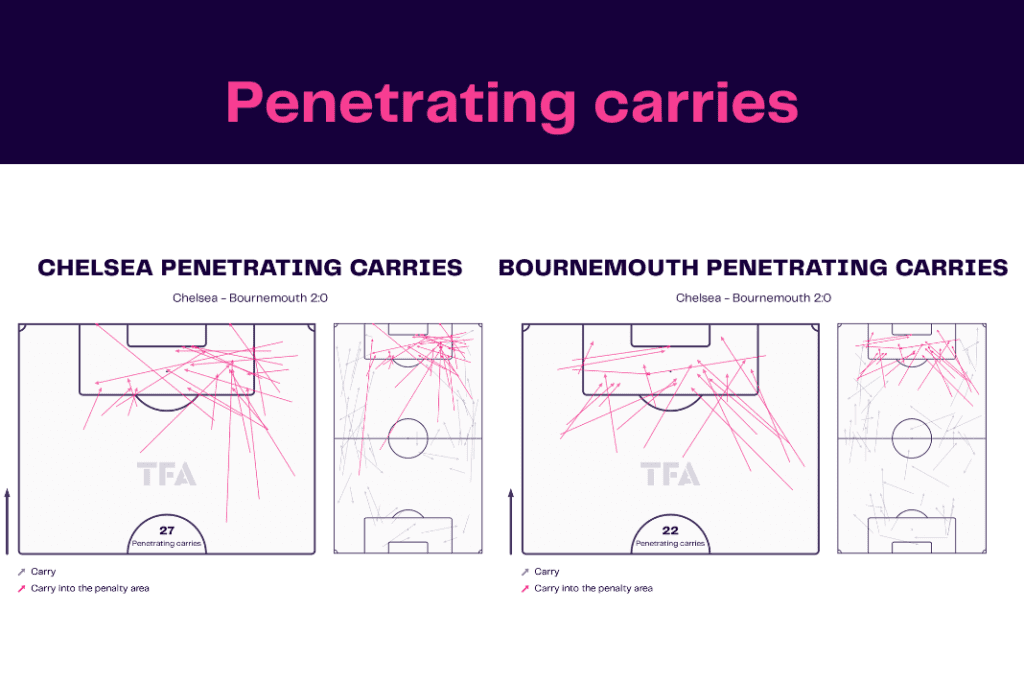 Penetrating carries

CHELSEA PENETRATING CARRIES

Chelsea - Bournemouth 2:0

TFA

27
Penetrating carries

Carry
Carry into the penalty area

BOURNEMOUTH PENETRATING CARRIES

Chelsea - Bournemouth 2:0

TFA

22
Penetrating carries

Carry
Carry into the penalty area